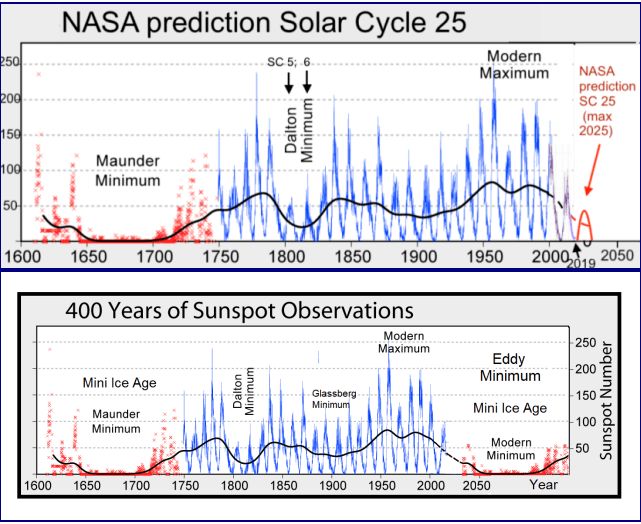 NASA prediction Solar Cycle 25

250
200
150
100
50

SC 5; 6

Dalton Minimum

Maunder Minimum

Modern Maximum

NASA prediction SC 25 (max 2025)

1600 1650 1700 1750 1800 1850 1900 1950 2000 2050

2019

400 Years of Sunspot Observations

Mini Ice Age

Maunder Minimum

Dalton Minimum

Glassberg Minimum

Modern Maximum

Eddy Minimum

Mini Ice Age

Modern Minimum

250
200
150
100
50

Sunspot Number

1600 1650 1700 1750 1800 1850 1900 1950 2000 2050

Year